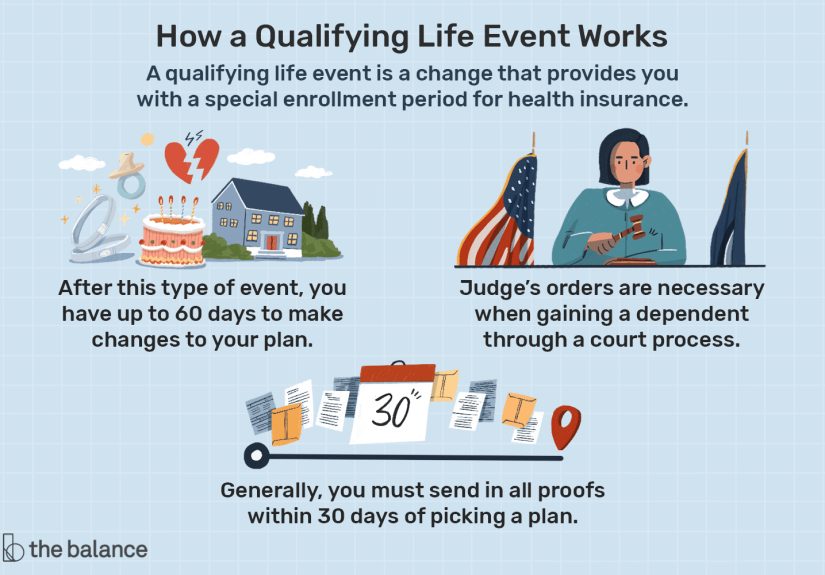 How a Qualifying Life Event Works

A qualifying life event is a change that provides you with a special enrollment period for health insurance.

After this type of event, you have up to 60 days to make changes to your plan.

Judge's orders are necessary when gaining a dependent through a court process.

30

Generally, you must send in all proofs within 30 days of picking a plan.

the balance